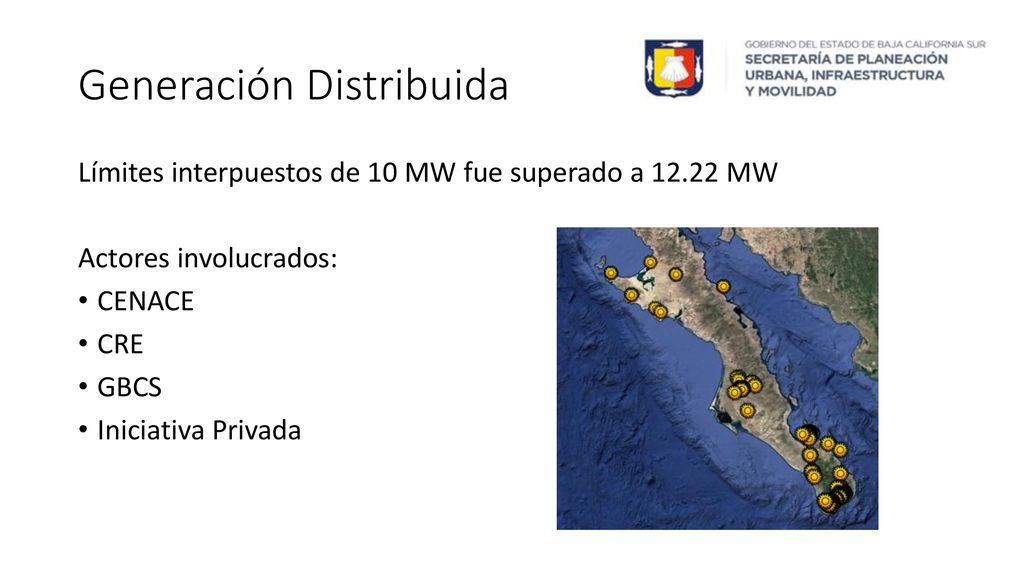 Generación Distribuida

GOBIERNO DEL ESTADO DE BAJA CALIFORNIA SUR
SECRETARÍA DE PLANEACIÓN URBANA, INFRAESTRUCTURA Y MOVILIDAD

Límites interpuestos de 10 MW fue superado a 12.22 MW

Actores involucrados:
• CENACE
• CRE
• GBCS
• Iniciativa Privada